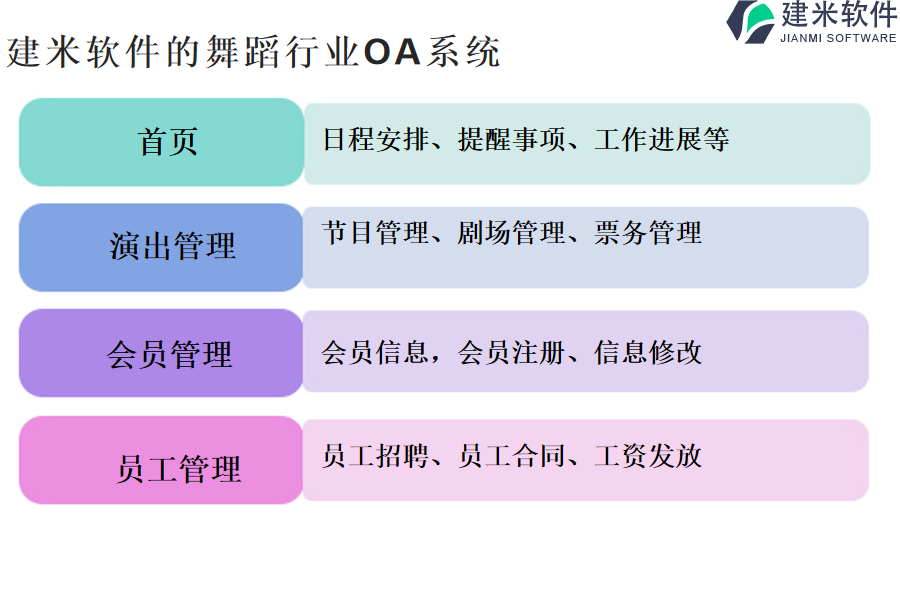 建米软件
JIANMI SOFTWARE

建米软件的舞蹈行业OA系统

首页
日程安排、提醒事项、工作进展等

演出管理
节目管理、剧场管理、票务管理

会员管理
会员信息，会员注册、信息修改

员工管理
员工招聘、员工合同、工资发放